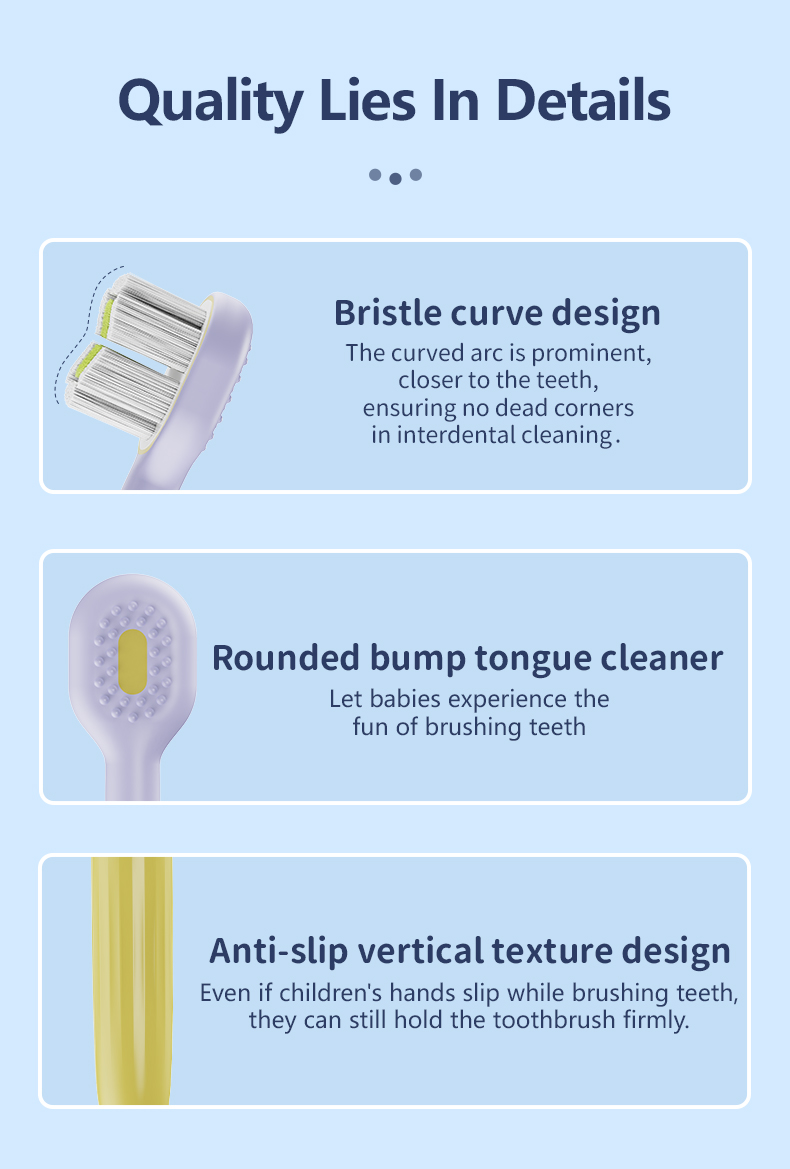 Quality Lies In Details

Bristle curve design
The curved arc is prominent, closer to the teeth, ensuring no dead corners in interdental cleaning.

Rounded bump tongue cleaner
Let babies experience the fun of brushing teeth

Anti-slip vertical texture design
Even if children's hands slip while brushing teeth, they can still hold the toothbrush firmly.